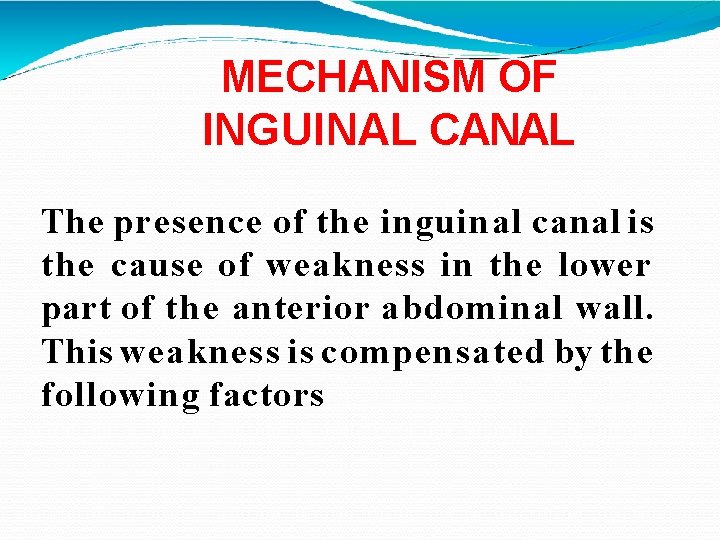 MECHANISM OF INGUINAL CANAL

The presence of the inguinal canal is the cause of weakness in the lower part of the anterior abdominal wall. This weakness is compensated by the following factors